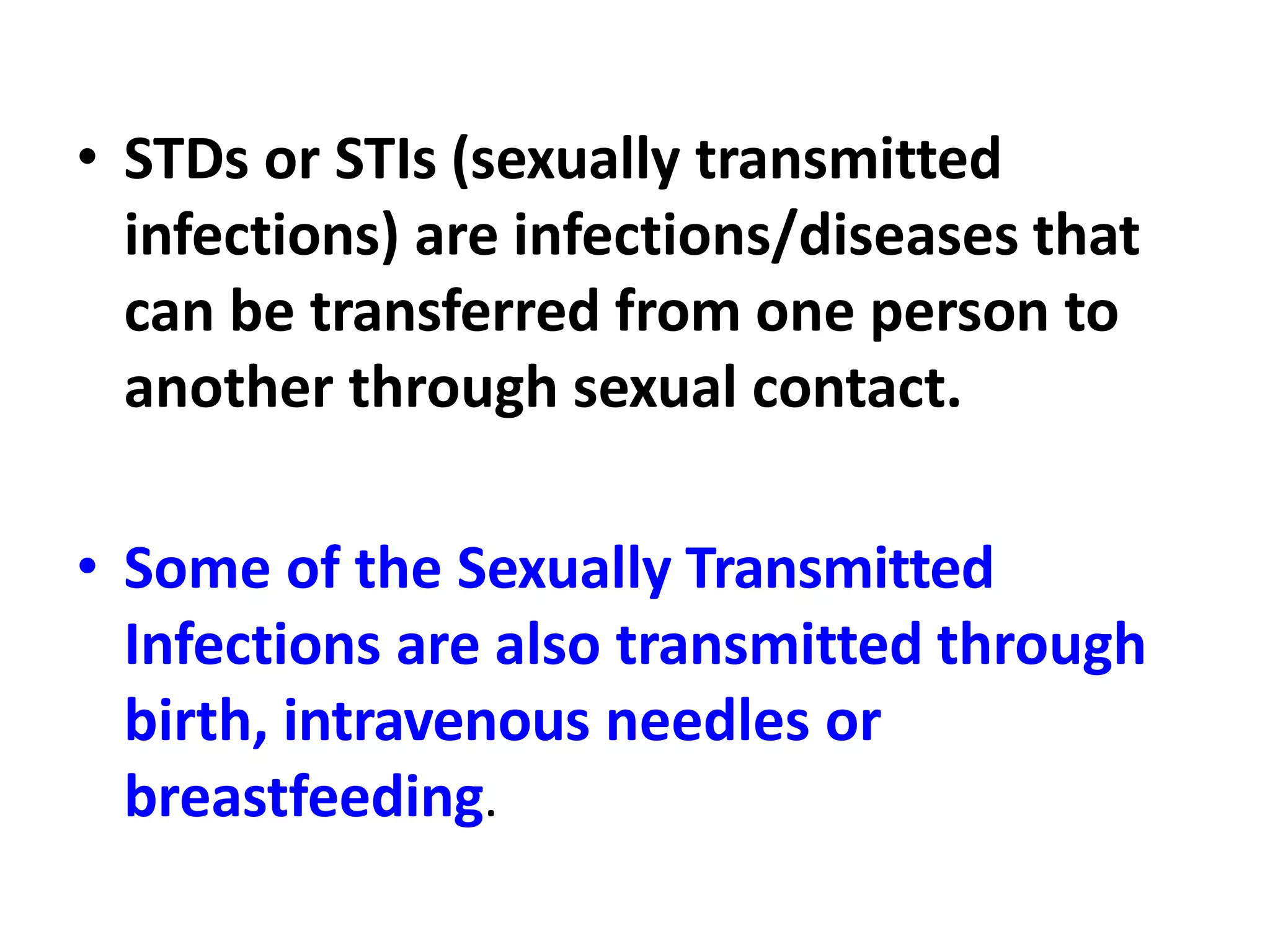 • STDs or STIs (sexually transmitted infections) are infections/diseases that can be transferred from one person to another through sexual contact.

• Some of the Sexually Transmitted Infections are also transmitted through birth, intravenous needles or breastfeeding.